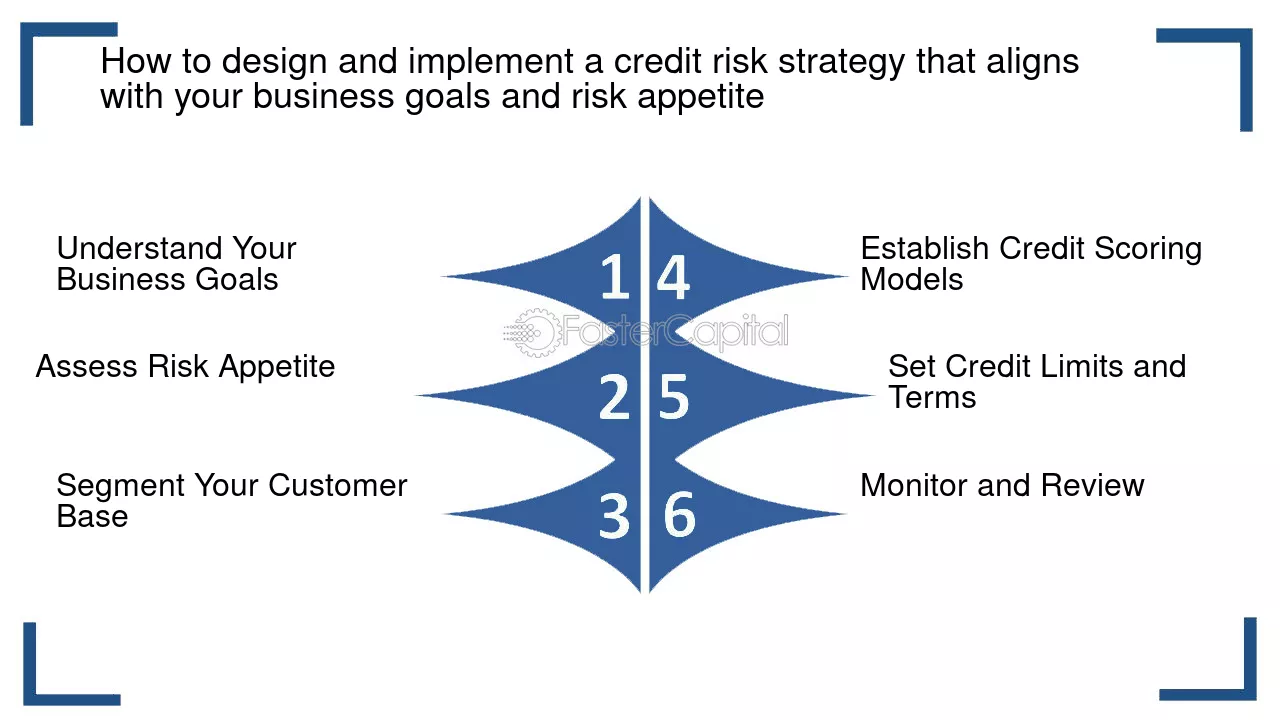 How to design and implement a credit risk strategy that aligns with your business goals and risk appetite

Understand Your Business Goals

1

Assess Risk Appetite

2

Segment Your Customer Base

3

Establish Credit Scoring Models

4

Set Credit Limits and Terms

5

Monitor and Review

6

FasterCapital